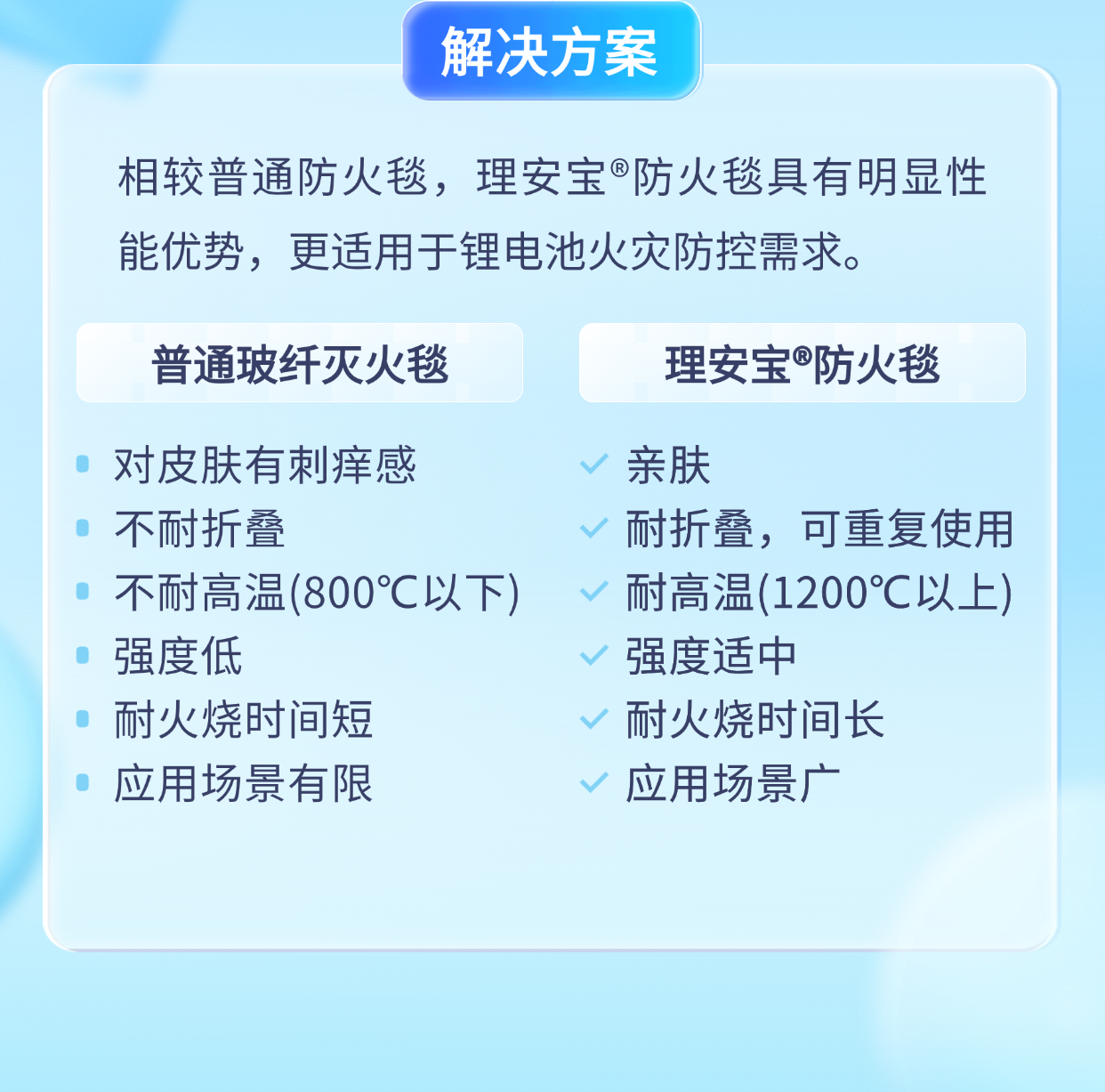 解决方案

相较普通防火毯，理安宝®防火毯具有明显性能优势，更适用于锂电池火灾防控需求。

普通玻纤灭火毯

对皮肤有刺痒感
不耐折叠
不耐高温(800℃以下)
强度低
耐火烧时间短
应用场景有限

理安宝®防火毯

亲肤
耐折叠，可重复使用
耐高温(1200℃以上)
强度适中
耐火烧时间长
应用场景广